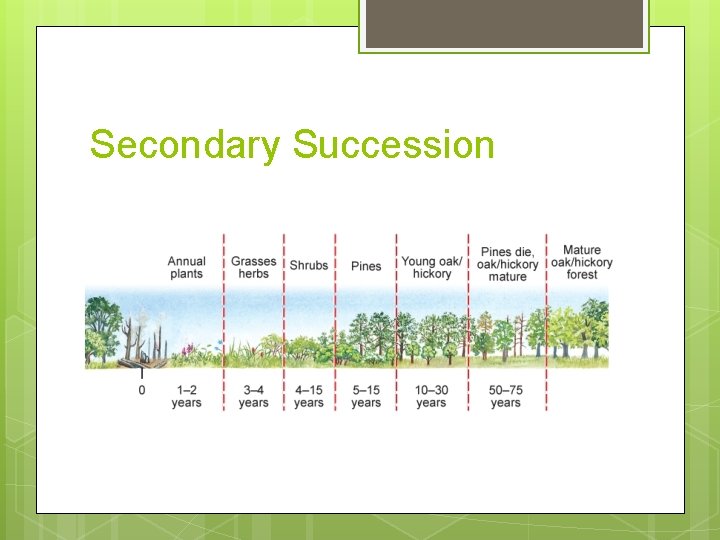 Secondary Succession

Annual plants

Grasses herbs

Shrubs

Pines

Young oak/ hickory

Pines die, oak/hickory mature

Mature oak/hickory forest

0

1–2 years

3–4 years

4–15 years

5–15 years

10–30 years

50–75 years